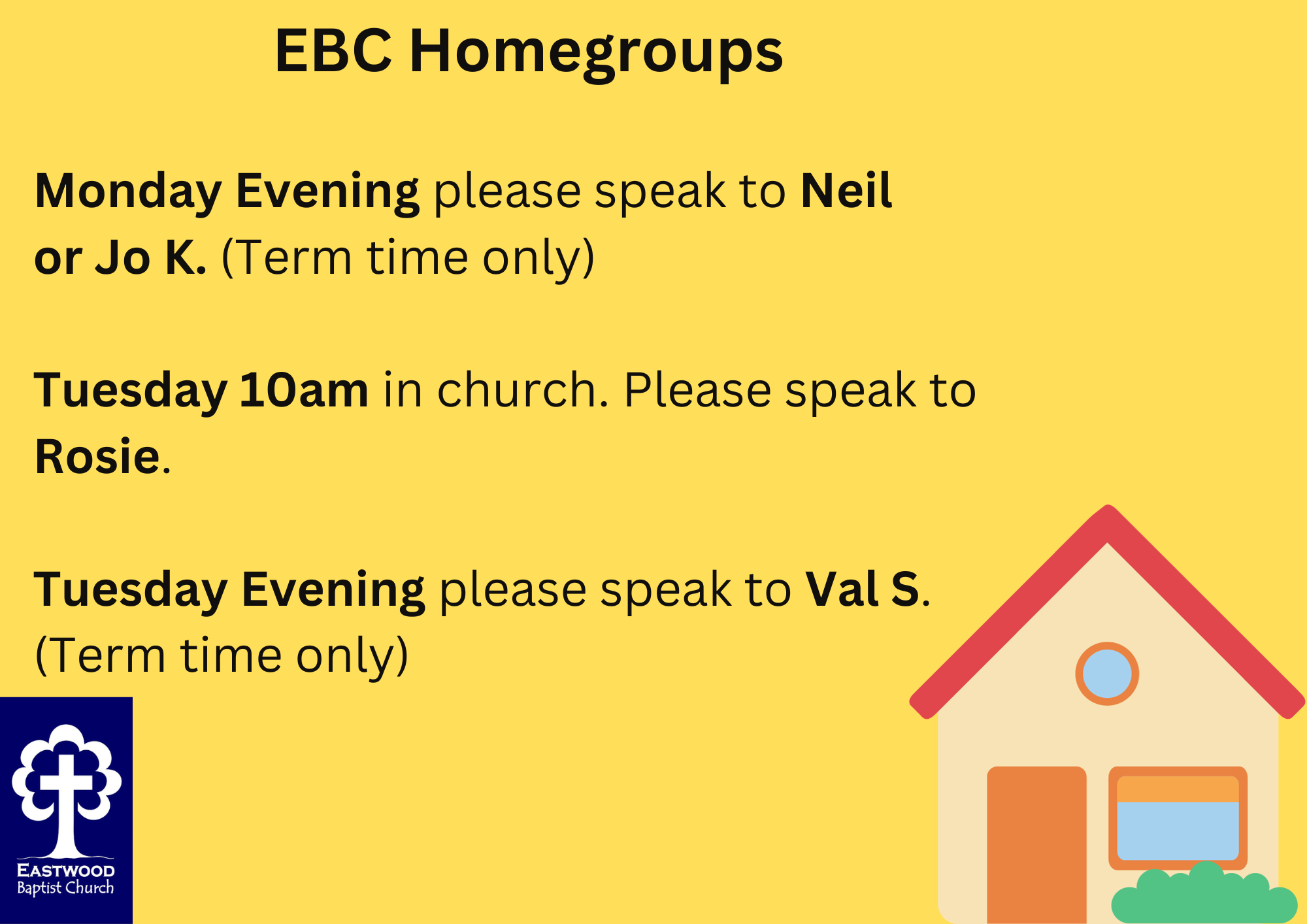 EBC Homegroups

Monday Evening please speak to Neil or Jo K. (Term time only)

Tuesday 10am in church. Please speak to Rosie.

Tuesday Evening please speak to Val S. (Term time only)

EASTWOOD
Baptist Church